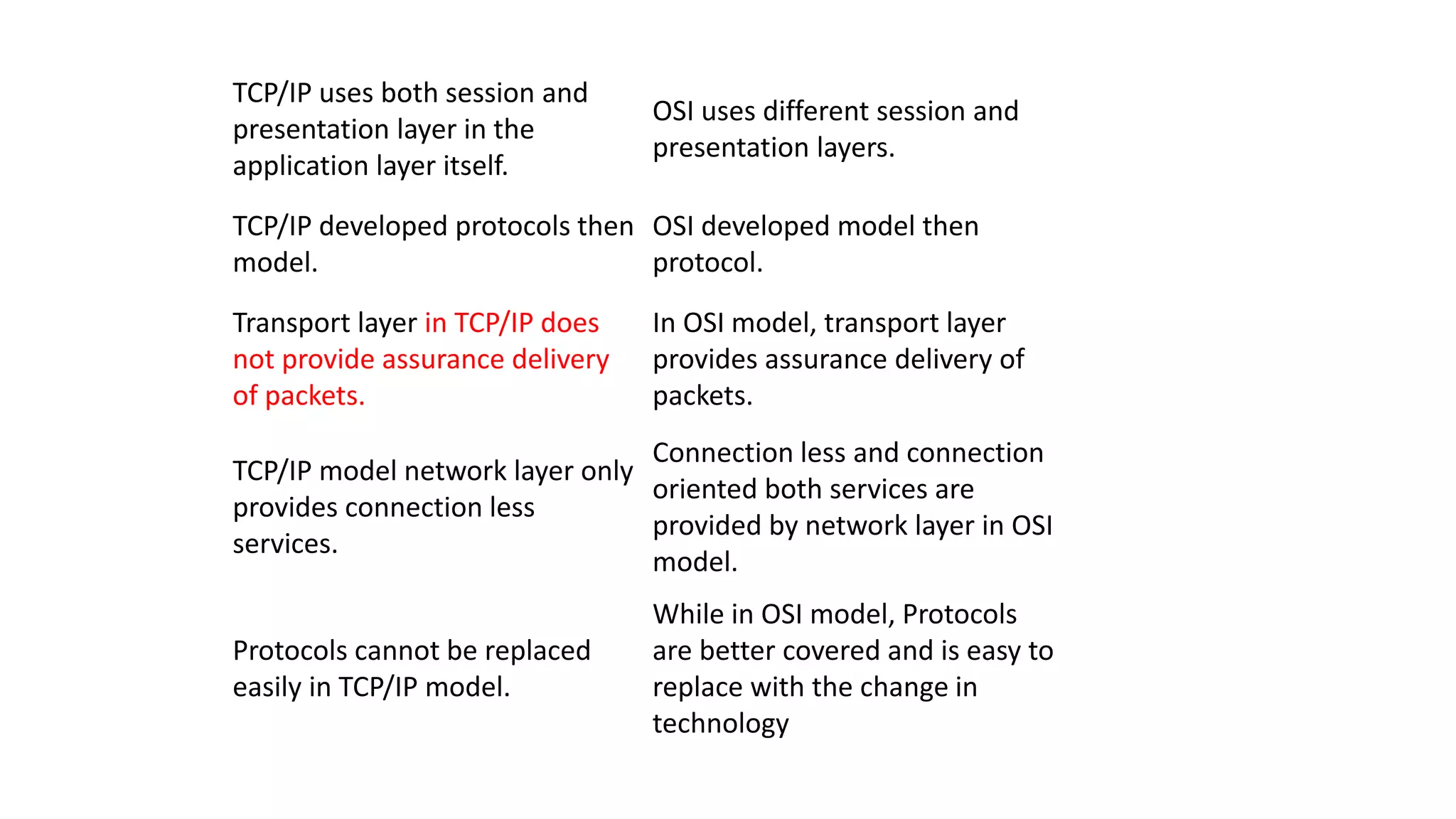 | | |
|---|---|
| TCP/IP uses both session and presentation layer in the application layer itself. | OSI uses different session and presentation layers. |
| TCP/IP developed protocols then model. | OSI developed model then protocol. |
| Transport layer in TCP/IP does not provide assurance delivery of packets. | In OSI model, transport layer provides assurance delivery of packets. |
| TCP/IP model network layer only provides connection less services. | Connection less and connection oriented both services are provided by network layer in OSI model. |
| Protocols cannot be replaced easily in TCP/IP model. | While in OSI model, Protocols are better covered and is easy to replace with the change in technology |